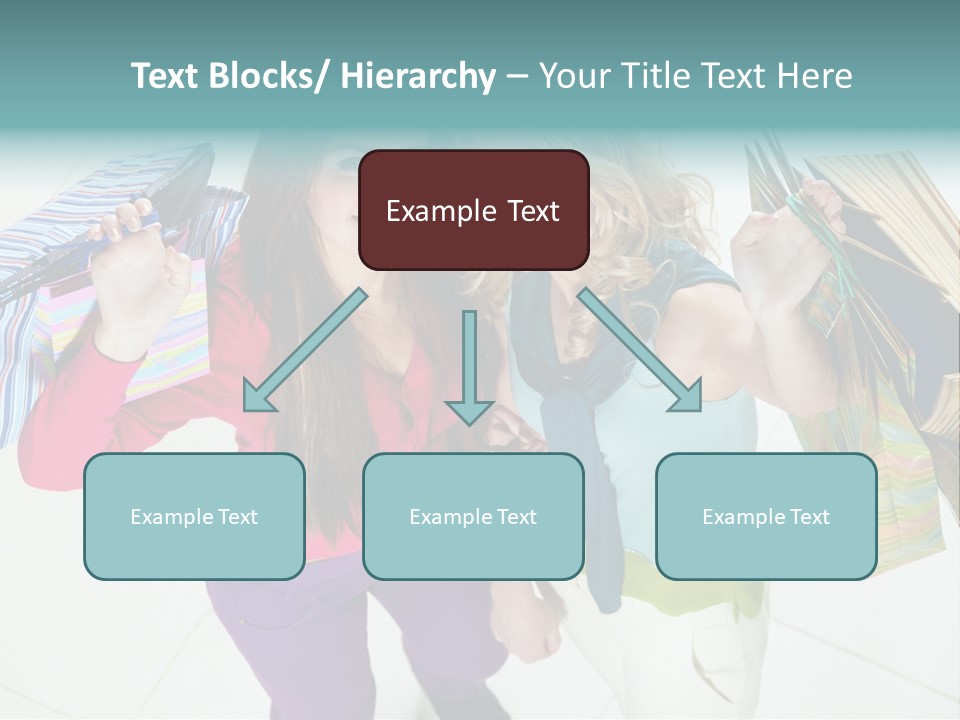 Text Blocks/ Hierarchy – Your Title Text Here

Example Text

Example Text

Example Text

Example Text